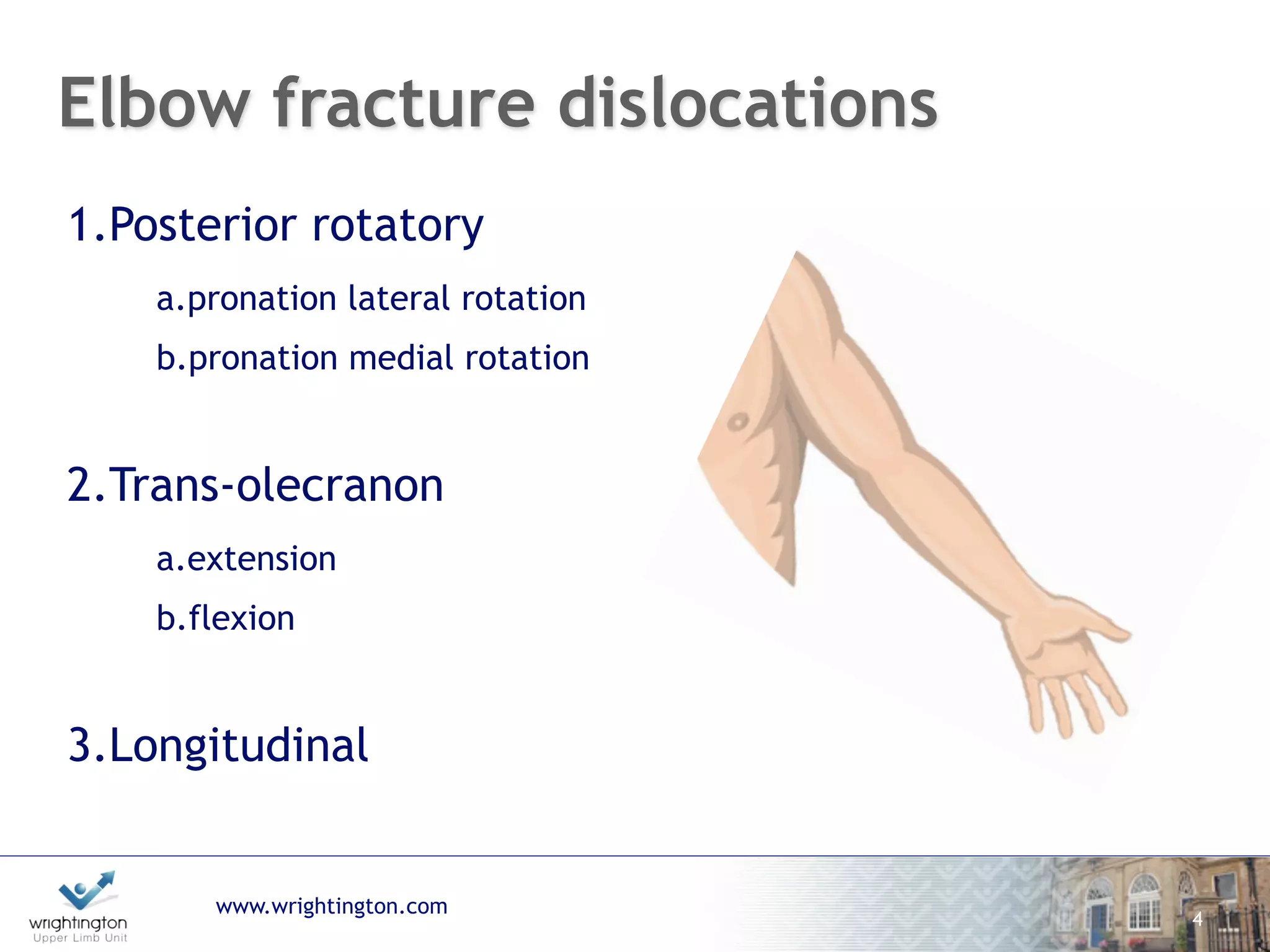 Elbow fracture dislocations

1.Posterior rotatory

a.pronation lateral rotation

b.pronation medial rotation

2.Trans-olecranon

a.extension

b.flexion

3.Longitudinal

wrightington
Upper Limb Unit

www.wrightington.com

4